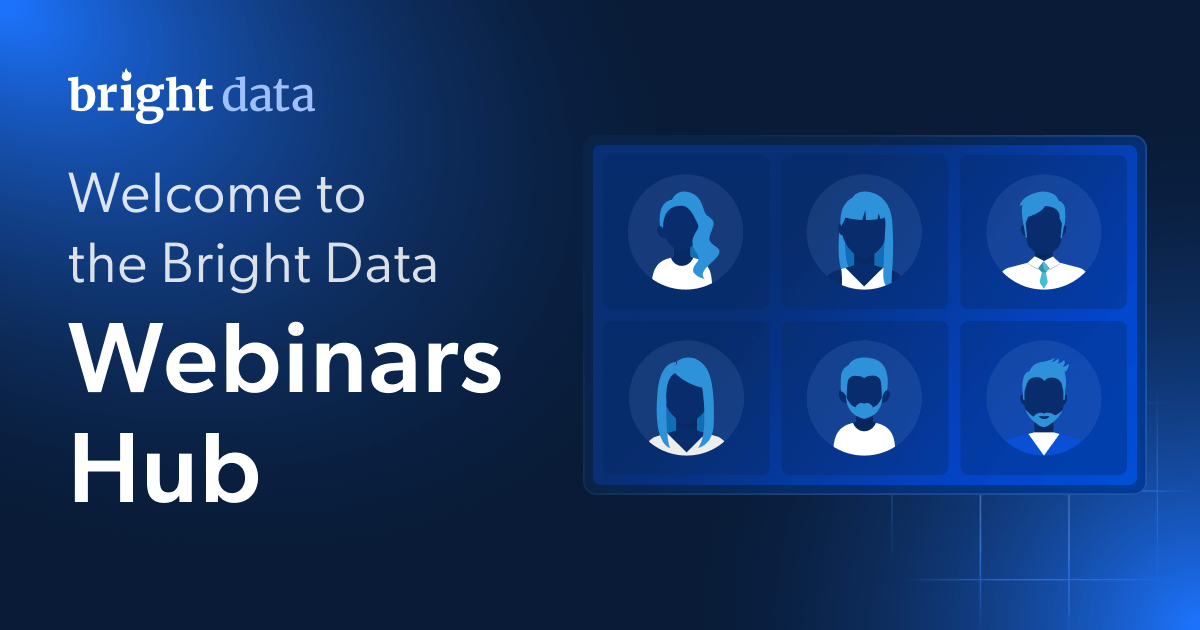 bright data

Welcome to the Bright Data

Webinars Hub